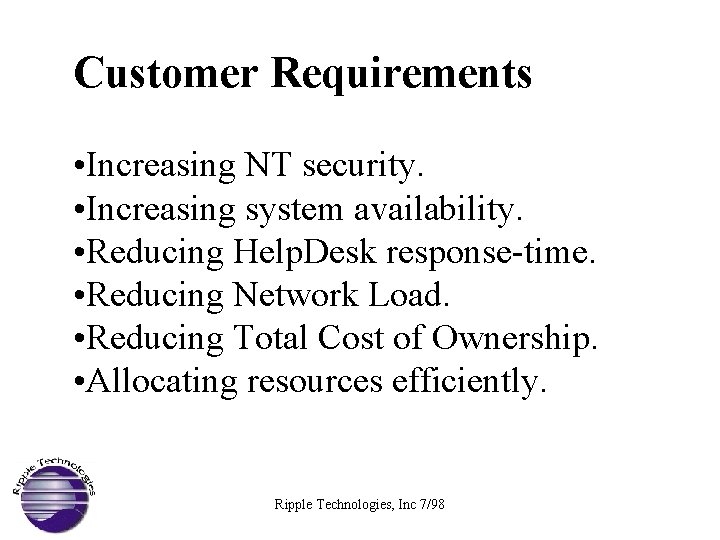 Customer Requirements

•Increasing NT security.
•Increasing system availability.
•Reducing HelpDesk response-time.
•Reducing Network Load.
•Reducing Total Cost of Ownership.
•Allocating resources efficiently.

Ripple Technologies

Ripple Technologies, Inc 7/98